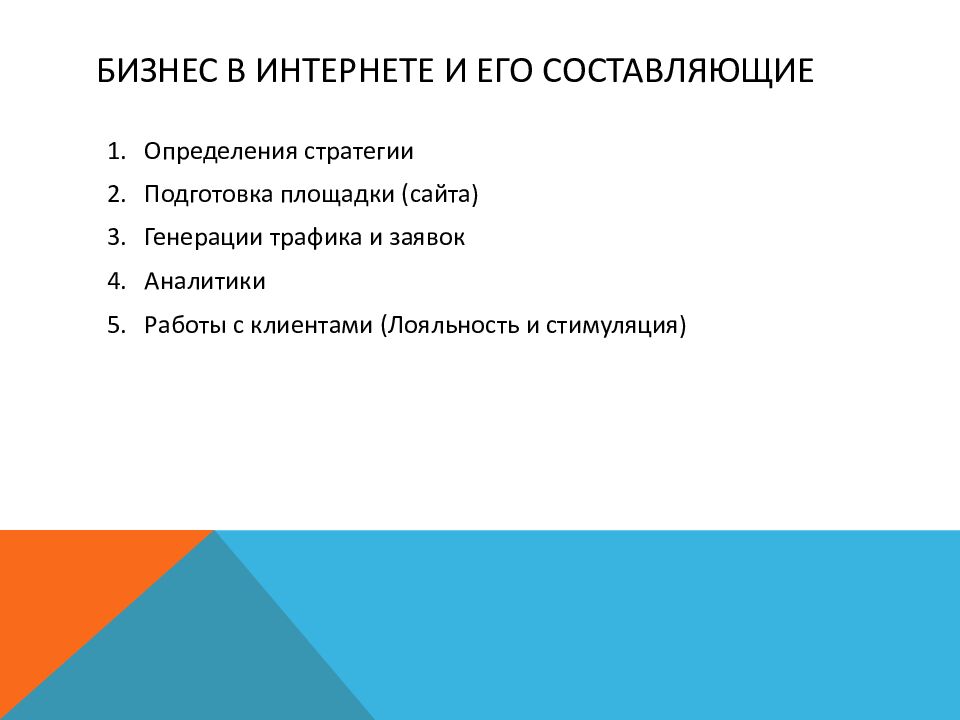 БИЗНЕС В ИНТЕРНЕТЕ И ЕГО СОСТАВЛЯЮЩИЕ

1. Определения стратегии
2. Подготовка площадки (сайта)
3. Генерации трафика и заявок
4. Аналитики
5. Работы с клиентами (Лояльность и стимуляция)